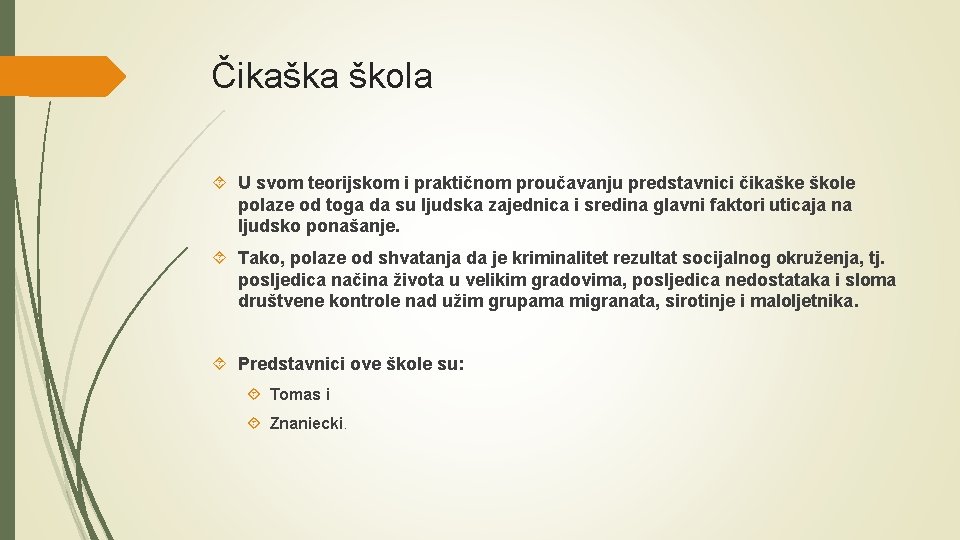 Čikaška škola

U svom teorijskom i praktičnom proučavanju predstavnici čikaške škole polaze od toga da su ljudska zajednica i sredina glavni faktori uticaja na ljudsko ponašanje.

Tako, polaze od shvatanja da je kriminalitet rezultat socijalnog okruženja, tj. posljedica načina života u velikim gradovima, posljedica nedostataka i sloma društvene kontrole nad užim grupama migranata, sirotinje i maloljetnika.

Predstavnici ove škole su:

Tomas i

Znaniecki.